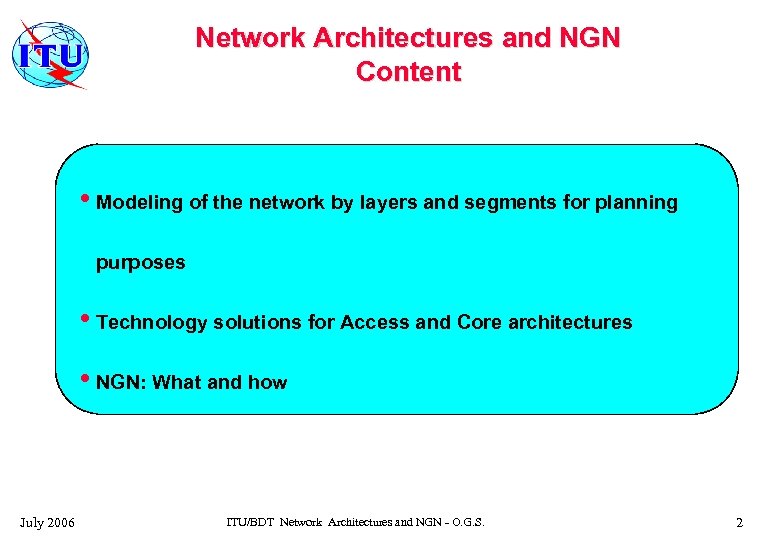 ITU

Network Architectures and NGN
Content

• Modeling of the network by layers and segments for planning purposes

• Technology solutions for Access and Core architectures

• NGN: What and how

July 2006

ITU/BDT Network Architectures and NGN - O.G.S.

2